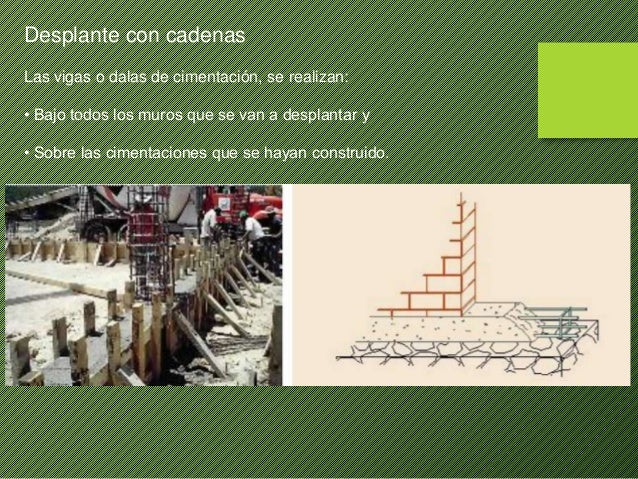 Desplante con cadenas

Las vigas o dalas de cimentación, se realizan:

• Bajo todos los muros que se van a desplantar y

• Sobre las cimentaciones que se hayan construido.